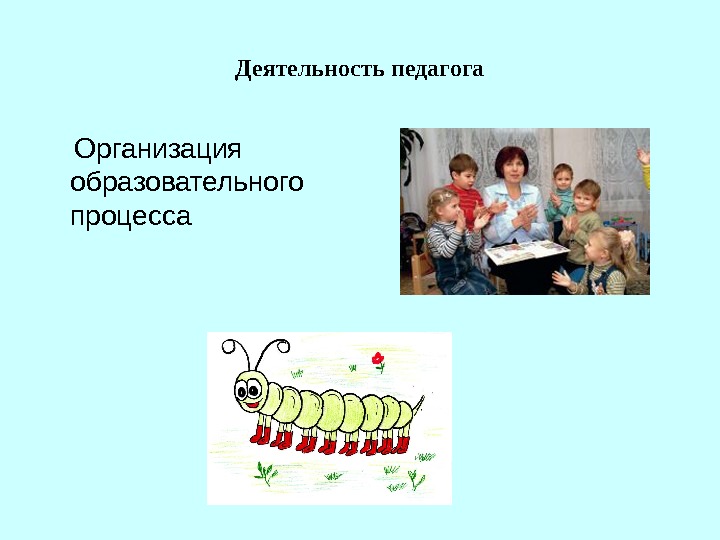 Деятельность педагога

Организация образовательного процесса